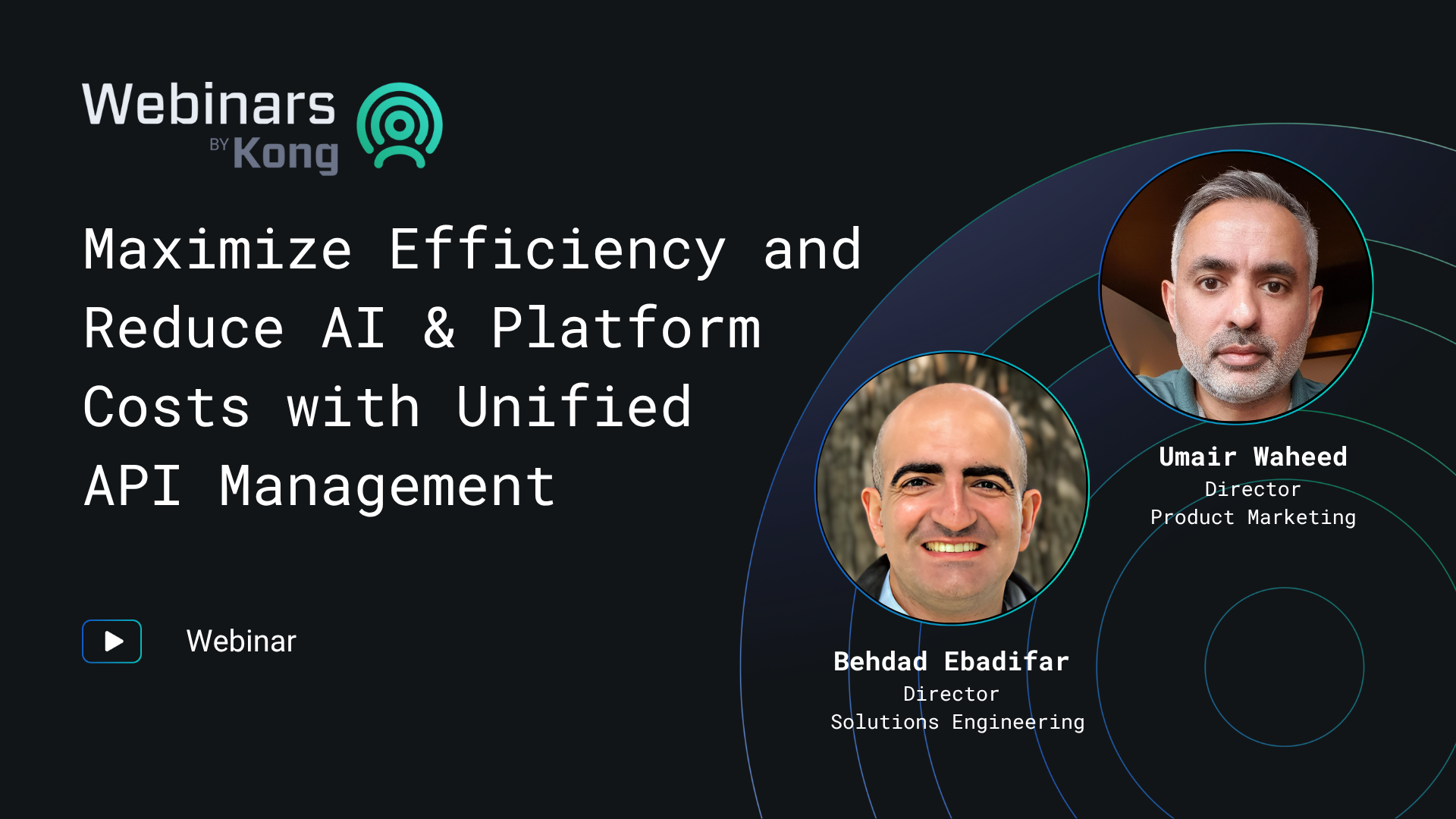 Webinars BY Kong

Maximize Efficiency and Reduce AI & Platform Costs with Unified API Management

Webinar

Umair Waheed
Director
Product Marketing

Behdad Ebadifar
Director
Solutions Engineering